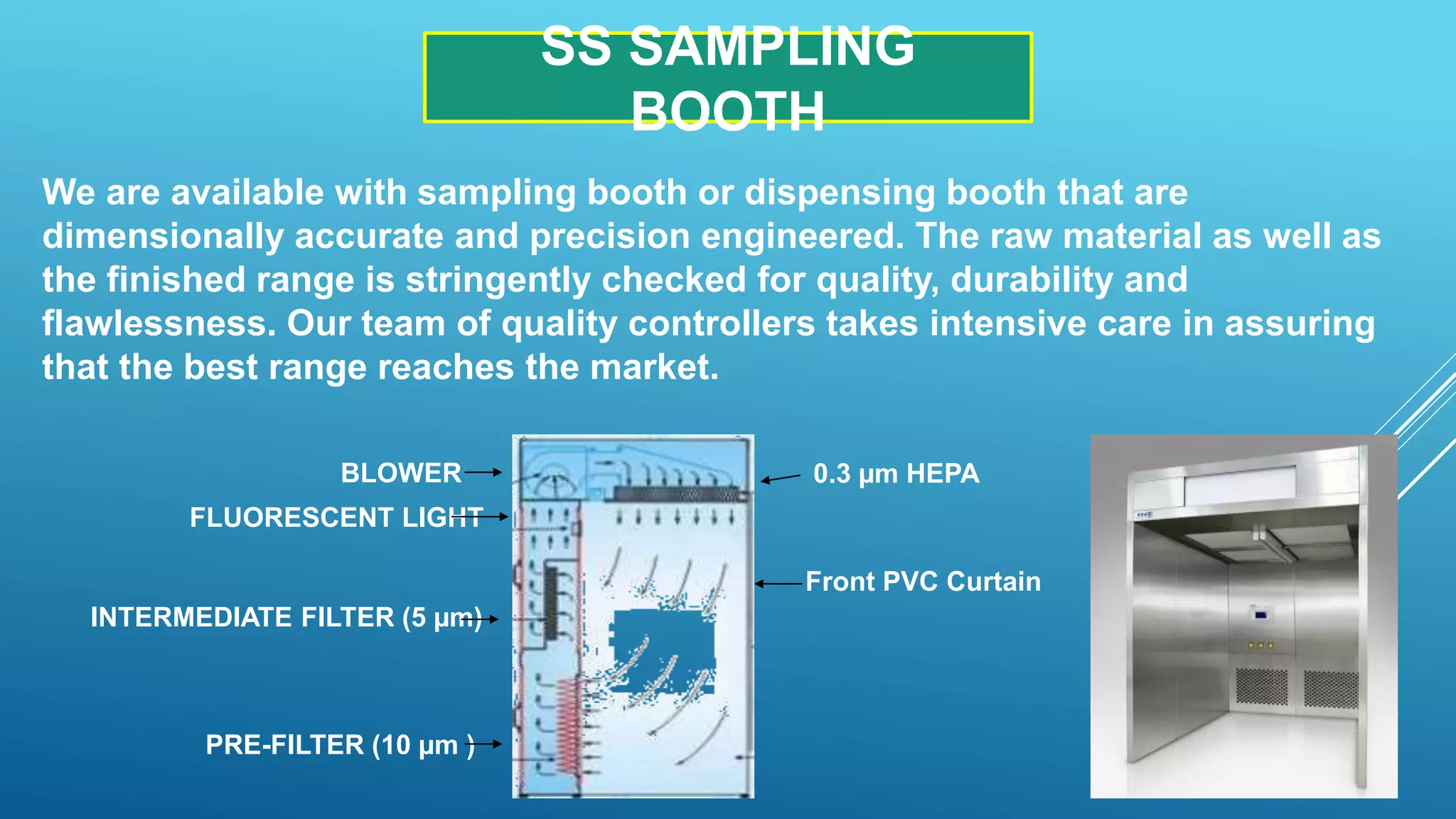 SS SAMPLING BOOTH

We are available with sampling booth or dispensing booth that are dimensionally accurate and precision engineered. The raw material as well as the finished range is stringently checked for quality, durability and flawlessness. Our team of quality controllers takes intensive care in assuring that the best range reaches the market.

BLOWER

FLUORESCENT LIGHT

INTERMEDIATE FILTER (5 µm)

PRE-FILTER (10 µm )

0.3 µm HEPA

Front PVC Curtain